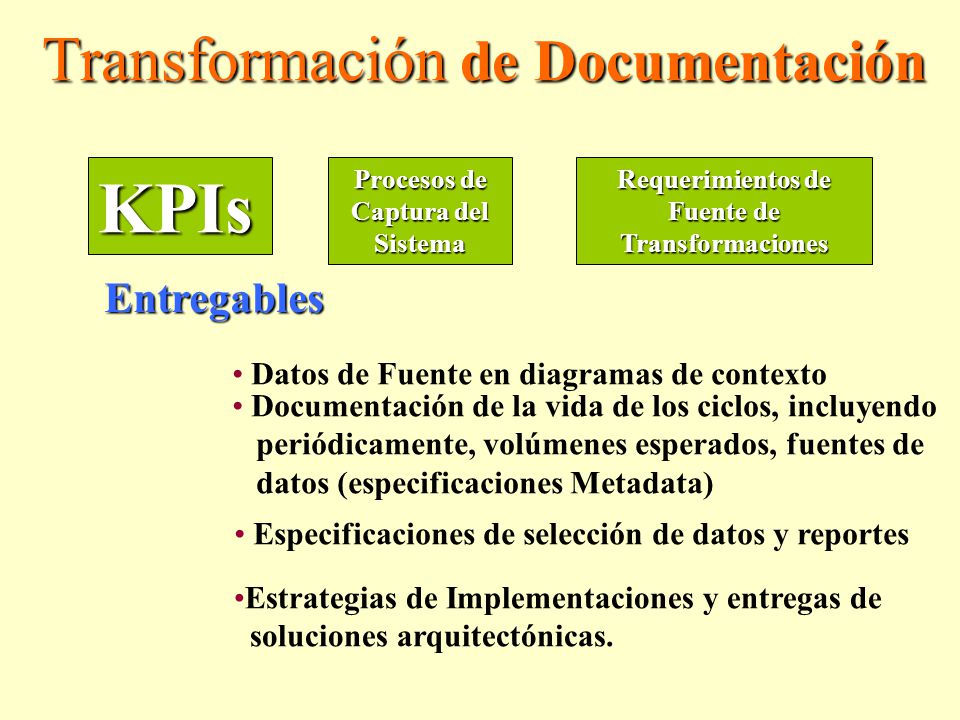 Transformación de Documentación

KPIs

Procesos de Captura del Sistema

Requerimientos de Fuente de Transformaciones

Entregables

• Datos de Fuente en diagramas de contexto
• Documentación de la vida de los ciclos, incluyendo periódicamente, volúmenes esperados, fuentes de datos (especificaciones Metadata)

• Especificaciones de selección de datos y reportes

•Estrategias de Implementaciones y entregas de soluciones arquitectónicas.